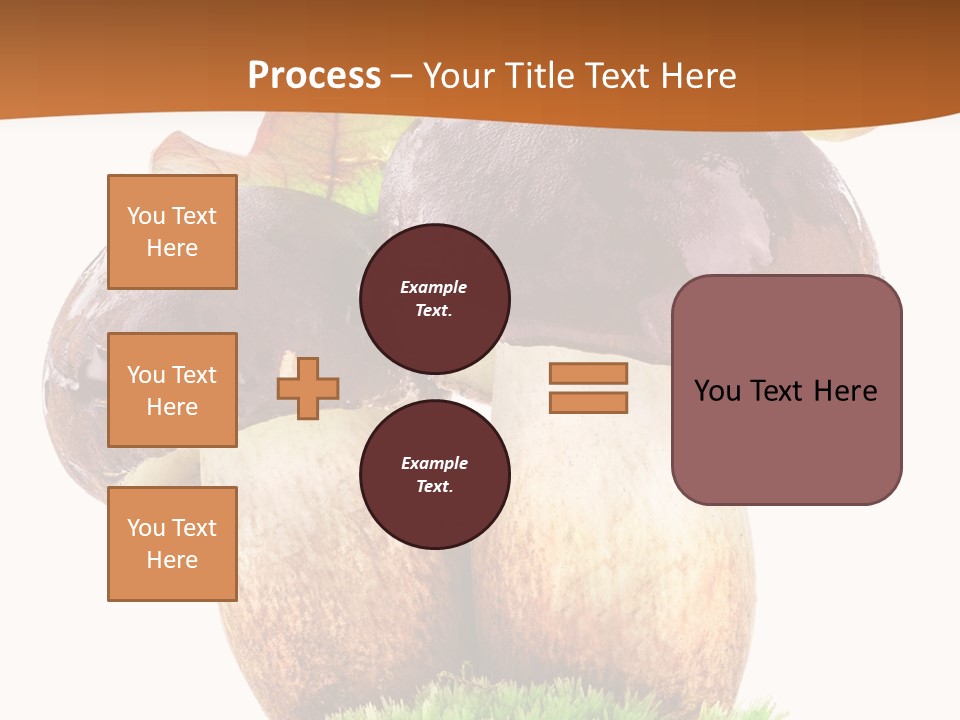 Process – Your Title Text Here

You Text Here

You Text Here

You Text Here

Example Text.

Example Text.

You Text Here